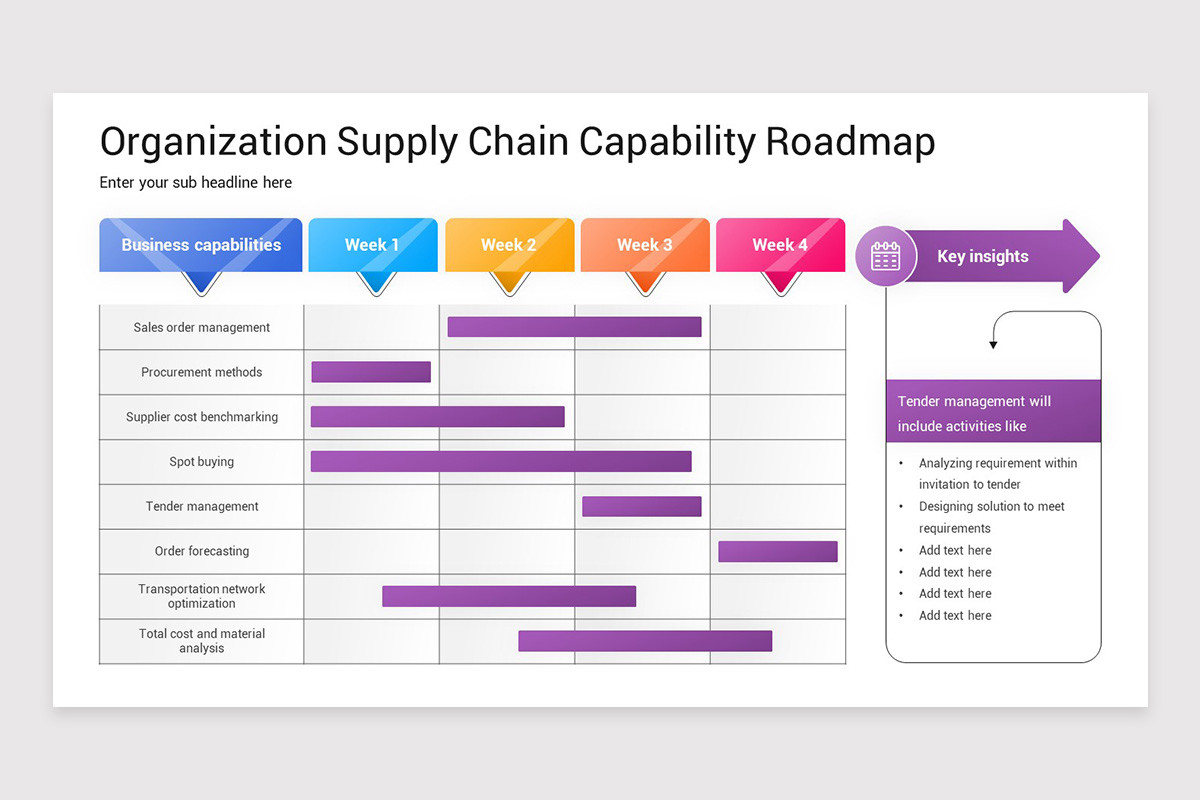 Organization Supply Chain Capability Roadmap

Enter your sub headline here

| Business capabilities | Week 1 | Week 2 | Week 3 | Week 4 |
|---|---|---|---|---|
| Sales order management | | | | |
| Procurement methods | | | | |
| Supplier cost benchmarking | | | | |
| Spot buying | | | | |
| Tender management | | | | |
| Order forecasting | | | | |
| Transportation network optimization | | | | |
| Total cost and material analysis | | | | |

Key insights

Tender management will include activities like

• Analyzing requirement within invitation to tender
• Designing solution to meet requirements
• Add text here
• Add text here
• Add text here
• Add text here